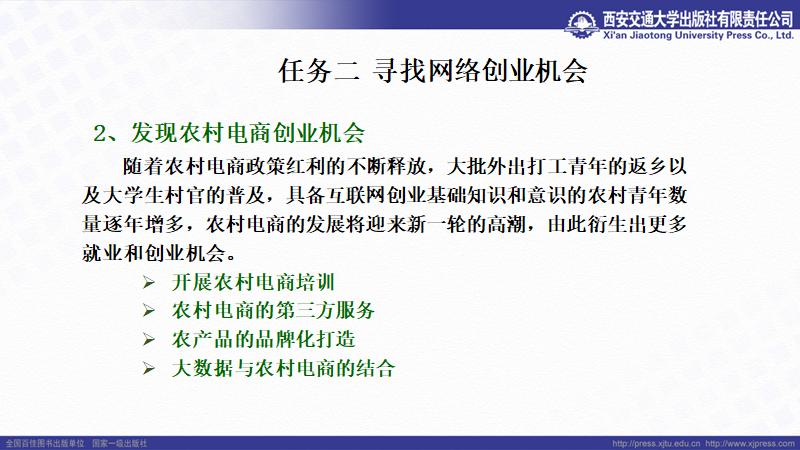 西安交通大学出版社有限责任公司
Xi'an Jiaotong University Press Co., Ltd.

任务二 寻找网络创业机会

2、发现农村电商创业机会

随着农村电商政策红利的不断释放，大批外出打工青年的返乡以及大学生村官的普及，具备互联网创业基础知识和意识的农村青年数量逐年增多，农村电商的发展将迎来新一轮的高潮，由此衍生出更多就业和创业机会。

➢ 开展农村电商培训
➢ 农村电商的第三方服务
➢ 农产品的品牌化打造
➢ 大数据与农村电商的结合

全国百佳图书出版单位 国家一级出版社
http://press.xjtu.edu.cn http://www.xjpress.com